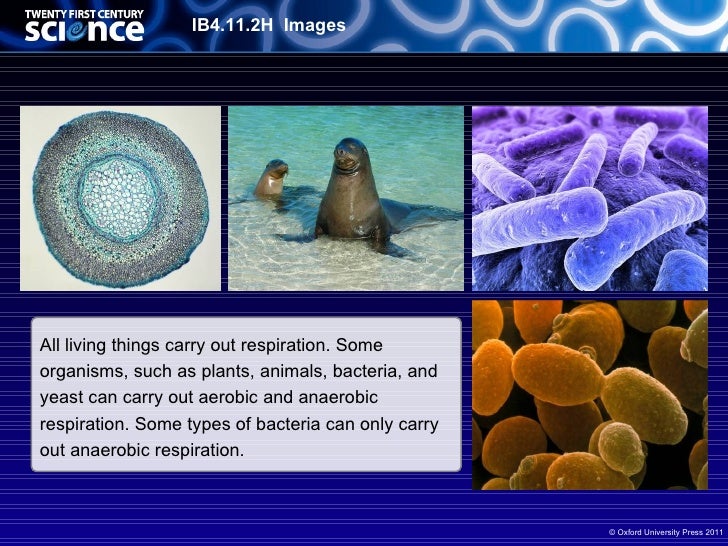 TWENTY FIRST CENTURY
science

IB4.11.2H Images

All living things carry out respiration. Some organisms, such as plants, animals, bacteria, and yeast can carry out aerobic and anaerobic respiration. Some types of bacteria can only carry out anaerobic respiration.

© Oxford University Press 2011